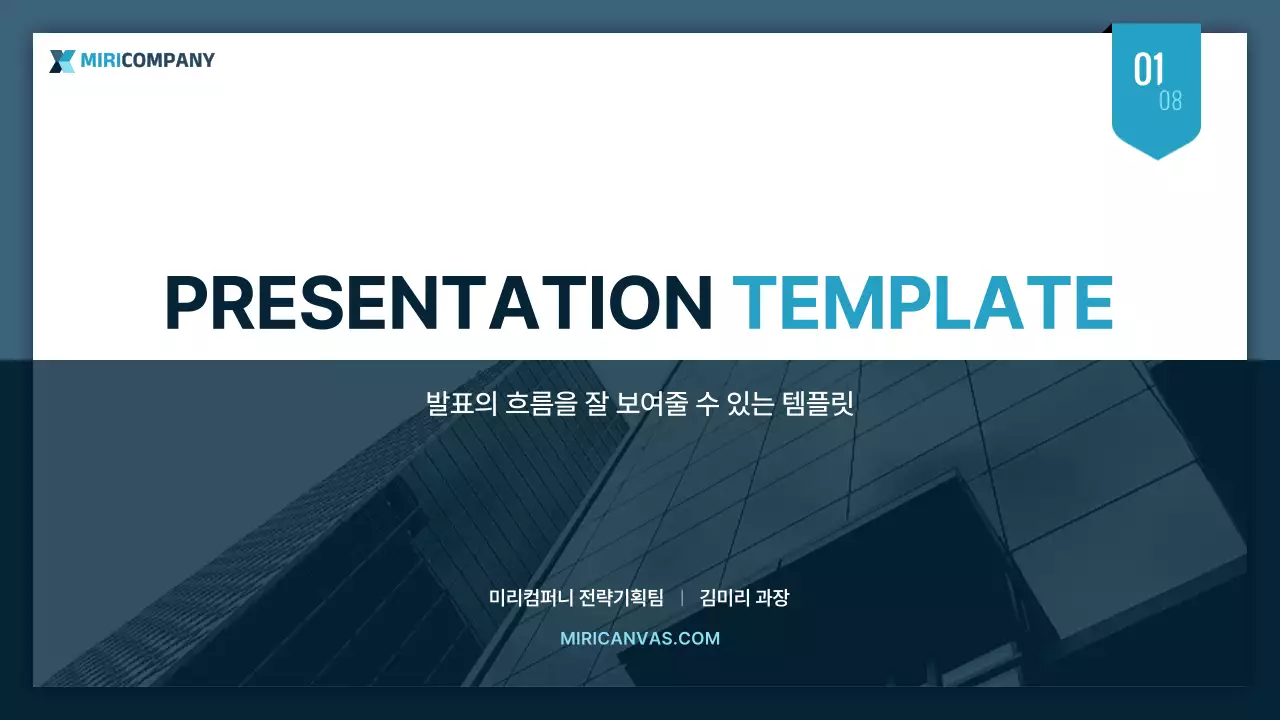 MIRICOMPANY

01
08

PRESENTATION TEMPLATE

발표의 흐름을 잘 보여줄 수 있는 템플릿

미리컴퍼니 전략기획팀 | 김미리 과장

MIRICANVAS.COM